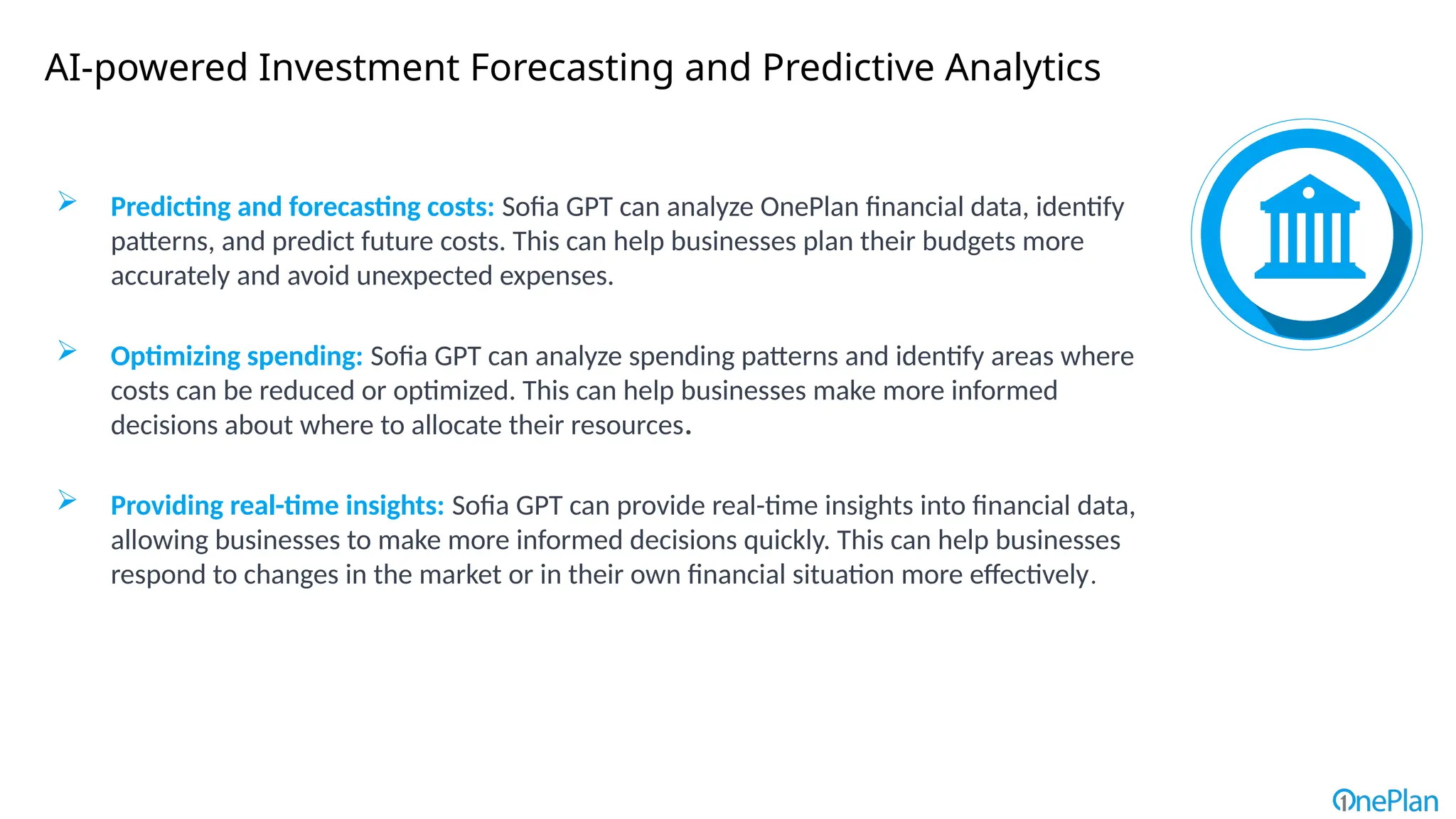 AI-powered Investment Forecasting and Predictive Analytics

➢ Predicting and forecasting costs: Sofia GPT can analyze OnePlan financial data, identify patterns, and predict future costs. This can help businesses plan their budgets more accurately and avoid unexpected expenses.

➢ Optimizing spending: Sofia GPT can analyze spending patterns and identify areas where costs can be reduced or optimized. This can help businesses make more informed decisions about where to allocate their resources.

➢ Providing real-time insights: Sofia GPT can provide real-time insights into financial data, allowing businesses to make more informed decisions quickly. This can help businesses respond to changes in the market or in their own financial situation more effectively.

OnePlan